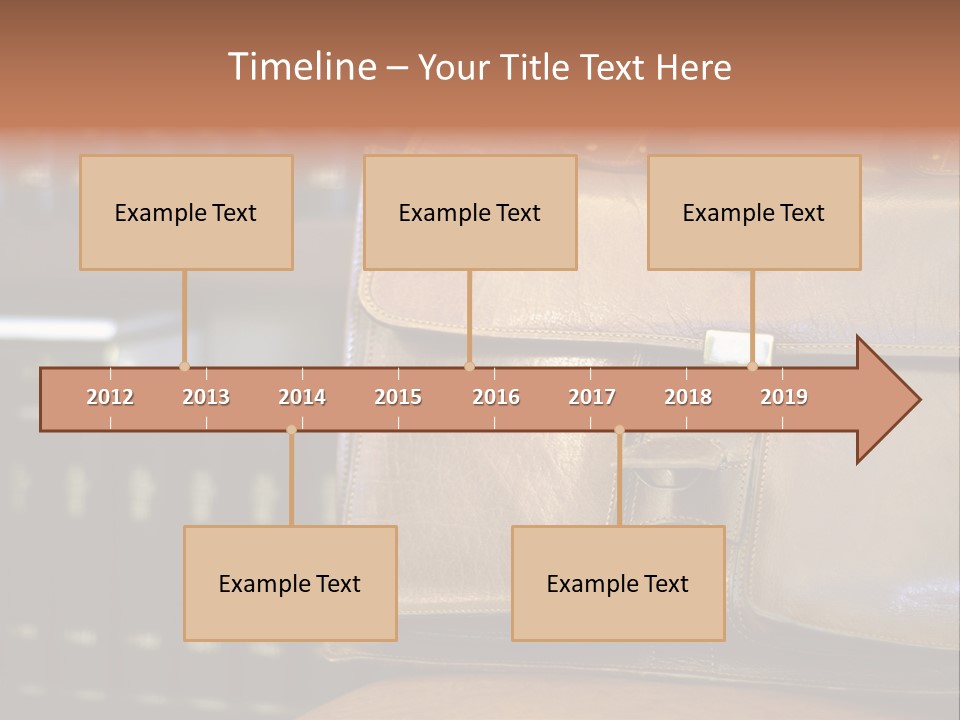 Timeline – Your Title Text Here

Example Text

Example Text

Example Text

2012 2013 2014 2015 2016 2017 2018 2019

Example Text

Example Text